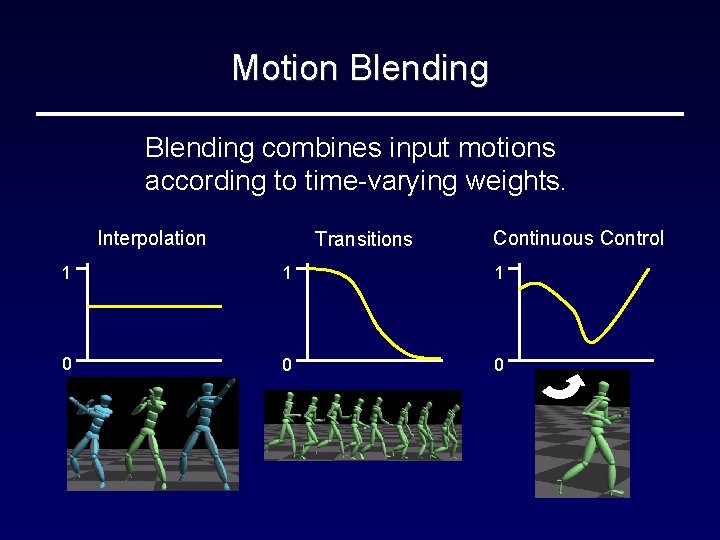 Motion Blending

Blending combines input motions according to time-varying weights.

Interpolation

1

0

Transitions

1

0

Continuous Control

1

0